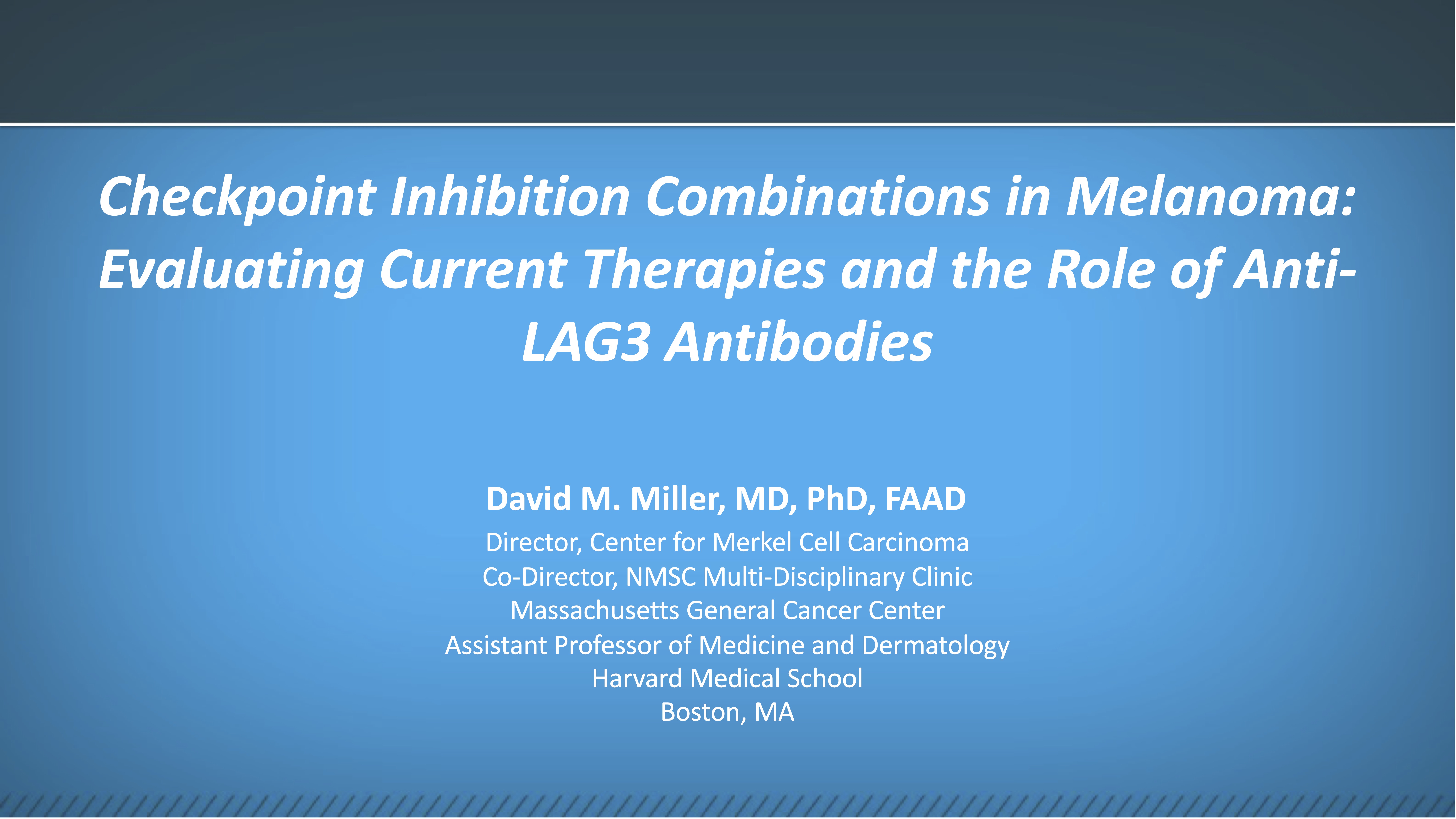 Checkpoint Inhibition Combinations in Melanoma: Evaluating Current Therapies and the Role of Anti-LAG3 Antibodies

David M. Miller, MD, PhD, FAAD
Director, Center for Merkel Cell Carcinoma
Co-Director, NMSC Multi-Disciplinary Clinic
Massachusetts General Cancer Center
Assistant Professor of Medicine and Dermatology
Harvard Medical School
Boston, MA